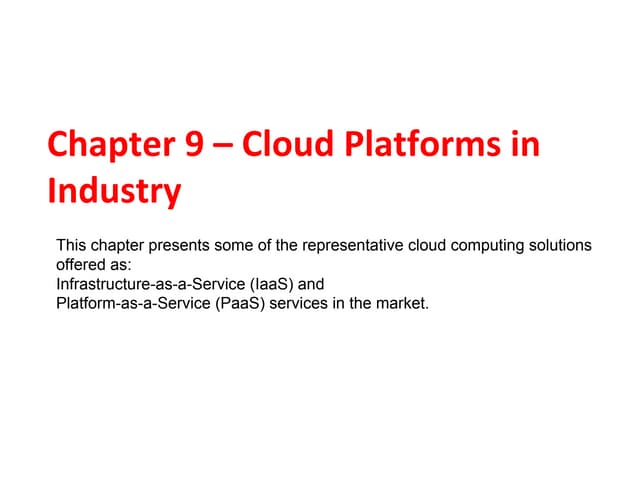 Chapter 9 – Cloud Platforms in Industry

This chapter presents some of the representative cloud computing solutions offered as:
Infrastructure-as-a-Service (IaaS) and
Platform-as-a-Service (PaaS) services in the market.